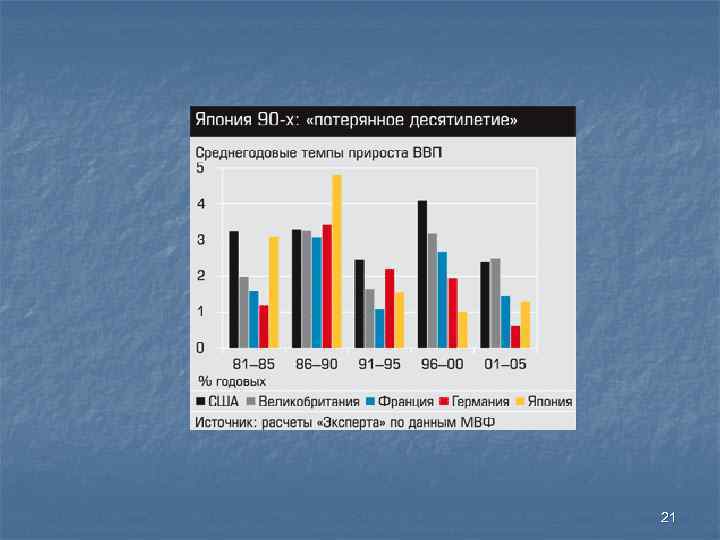 Япония 90-х: «потерянное десятилетие»

Среднегодовые темпы прироста ВВП

5
4
3
2
1
0

81–85 86–90 91–95 96–00 01–05

% годовых

США Великобритания Франция Германия Япония

Источник: расчеты «Эксперта» по данным МВФ

21